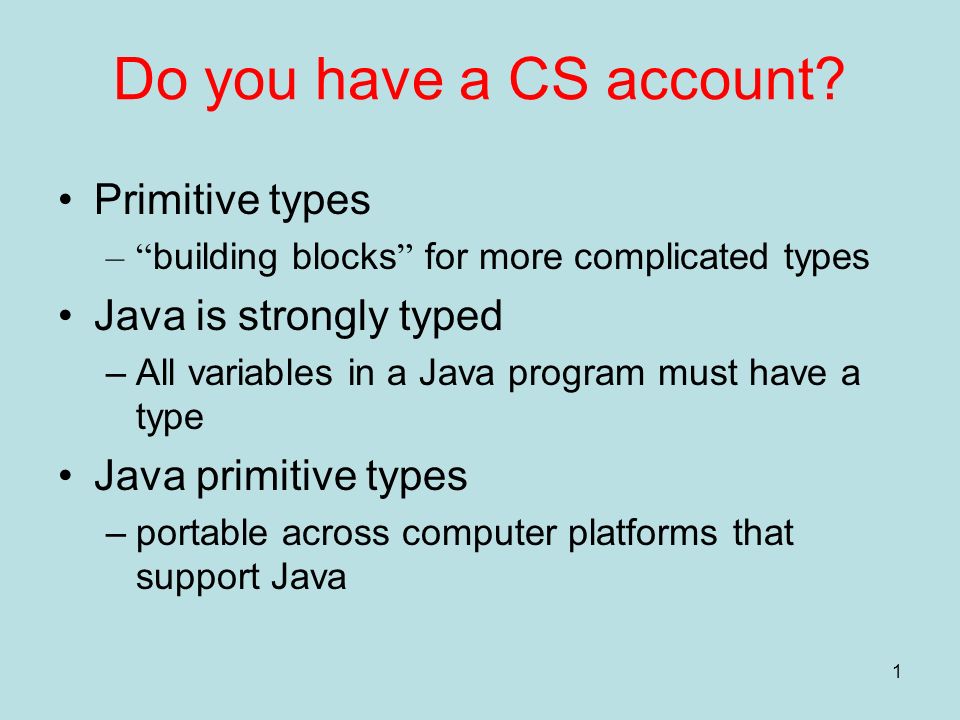 Do you have a CS account?

• Primitive types
– “building blocks” for more complicated types
• Java is strongly typed
– All variables in a Java program must have a type
• Java primitive types
– portable across computer platforms that support Java

1